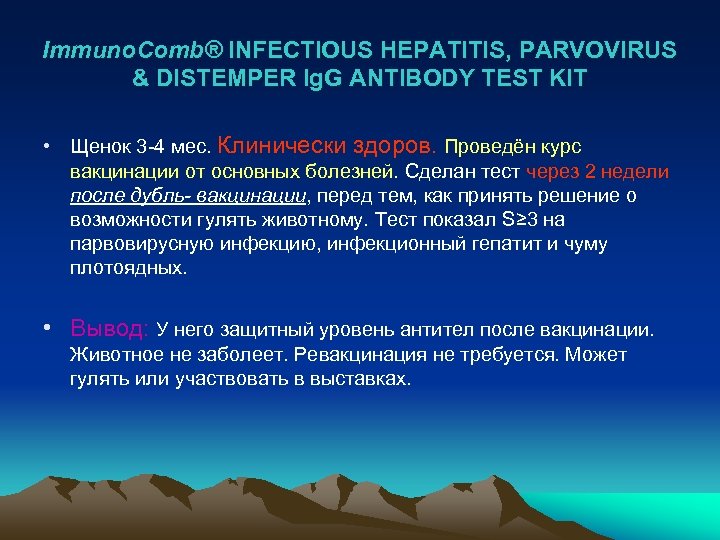 ImmunoComb® INFECTIOUS HEPATITIS, PARVOVIRUS & DISTEMPER IgG ANTIBODY TEST KIT

• Щенок 3-4 мес. Клинически здоров. Проведён курс вакцинации от основных болезней. Сделан тест через 2 недели после дубль- вакцинации, перед тем, как принять решение о возможности гулять животному. Тест показал S≥3 на парвовирусную инфекцию, инфекционный гепатит и чуму плотоядных.

• Вывод: У него защитный уровень антител после вакцинации. Животное не заболеет. Ревакцинация не требуется. Может гулять или участвовать в выставках.